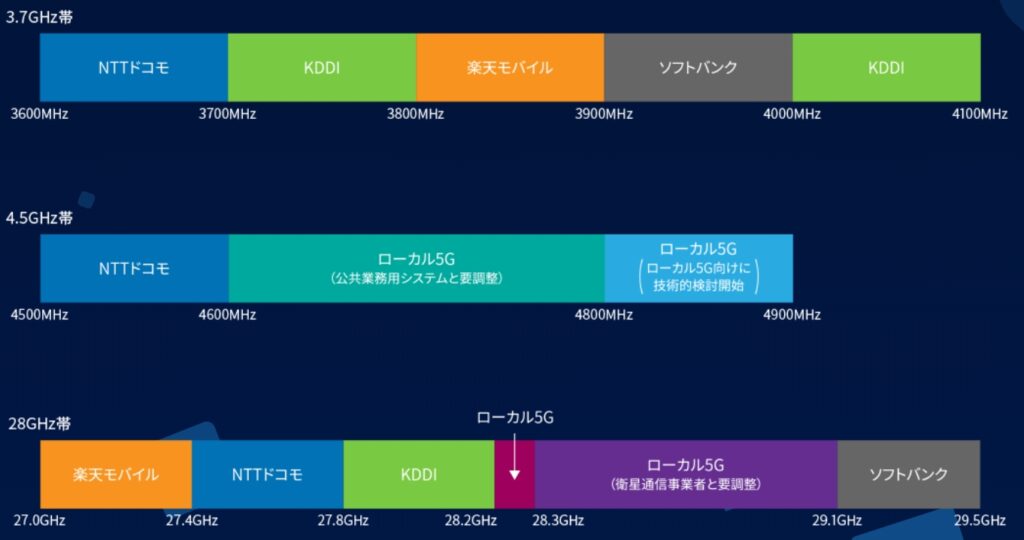 3.7GHz帯

NTTドコモ
KDDI
楽天モバイル
ソフトバンク
KDDI

3600MHz 3700MHz 3800MHz 3900MHz 4000MHz 4100MHz

4.5GHz帯

NTTドコモ
ローカル5G
（公共業務用システムと要調整）
ローカル5G
（ローカル5G向けに技術的検討開始）

4500MHz 4600MHz 4800MHz 4900MHz

28GHz帯

ローカル5G

楽天モバイル
NTTドコモ
KDDI
ローカル5G
（衛星通信事業者と要調整）
ソフトバンク

27.0GHz 27.4GHz 27.8GHz 28.2GHz 28.3GHz 29.1GHz 29.5GHz